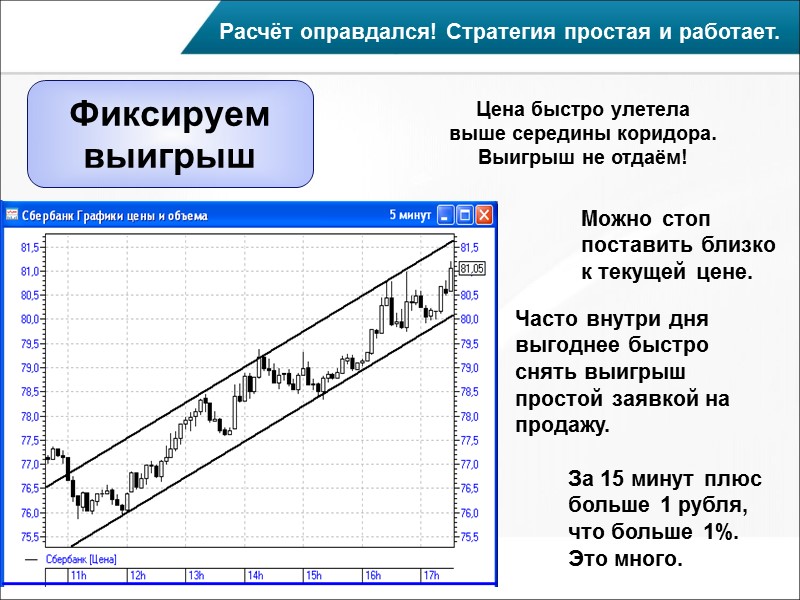 Расчёт оправдался! Стратегия простая и работает.

Фиксируем выигрыш

Цена быстро улетела выше середины коридора. Выигрыш не отдаём!

Сбербанк Графики цены и объема

5 минут

81,5
81,0
80,5
80,0
79,5
79,0
78,5
78,0
77,5
77,0
76,5
76,0
75,5

81,5
81,05
80,5
80,0
79,5
79,0
78,5
78,0
77,5
77,0
76,5
76,0
75,5

Сбербанк [Цена]

11h 12h 13h 14h 15h 16h 17h

Можно стоп поставить близко к текущей цене.

Часто внутри дня выгоднее быстро снять выигрыш простой заявкой на продажу.

За 15 минут плюс больше 1 рубля, что больше 1%. Это много.